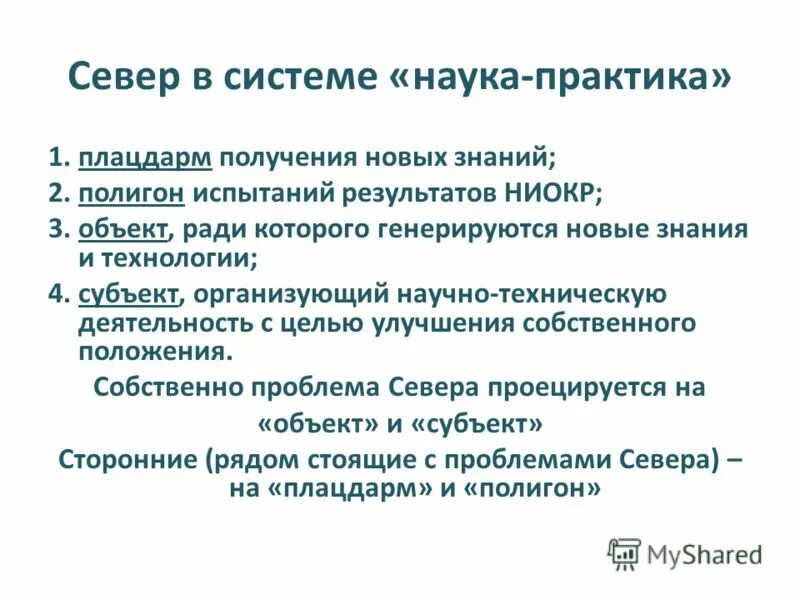 Север в системе «наука-практика»

1. плацдарм получения новых знаний;
2. полигон испытаний результатов НИОКР;
3. объект, ради которого генерируются новые знания и технологии;
4. субъект, организующий научно-техническую деятельность с целью улучшения собственного положения.

Собственно проблема Севера проецируется на «объект» и «субъект»
Сторонние (рядом стоящие с проблемами Севера) – на «плацдарм» и «полигон»

MyShared